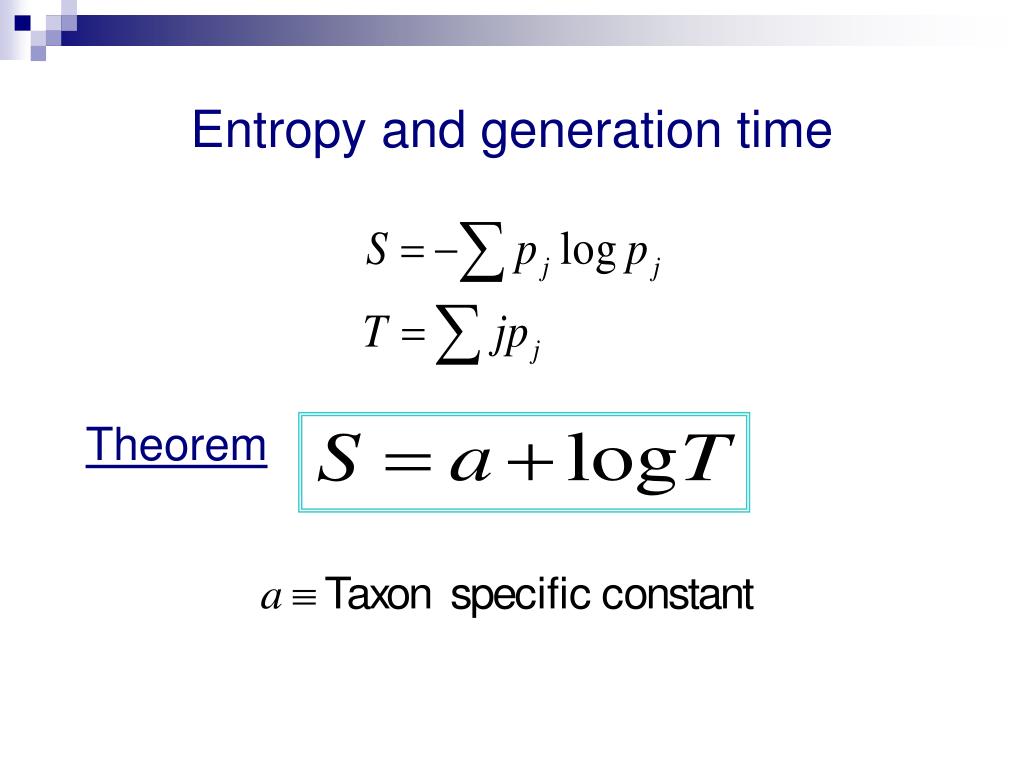 Entropy and generation time

$S = -\sum p_j \log p_j$
$T = \sum j p_j$

Theorem $S = a + \log T$

$a \equiv$ Taxon specific constant